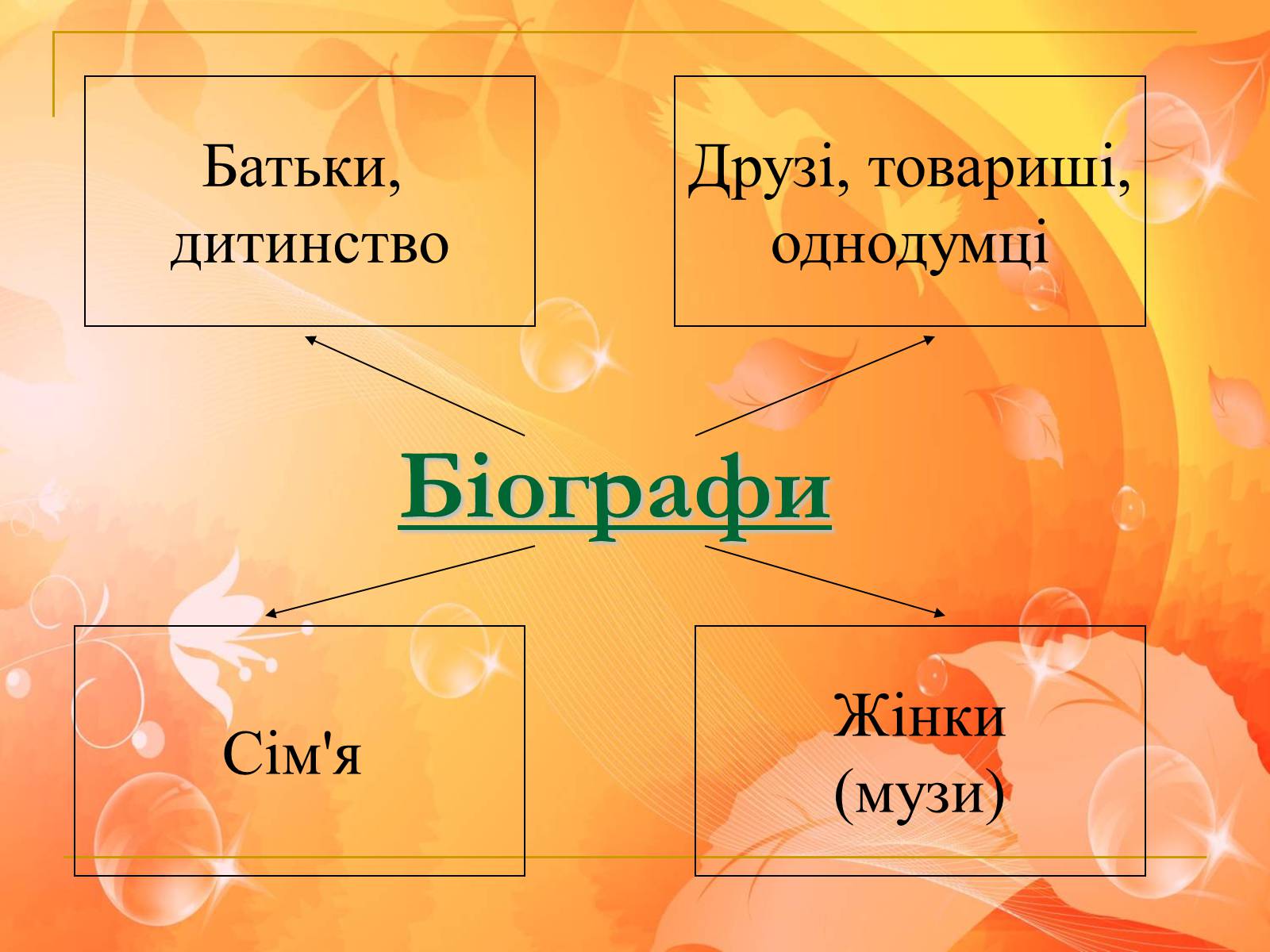 Батьки, дитинство

Друзі, товариші, однодумці

Біографи

Сім'я

Жінки (музи)